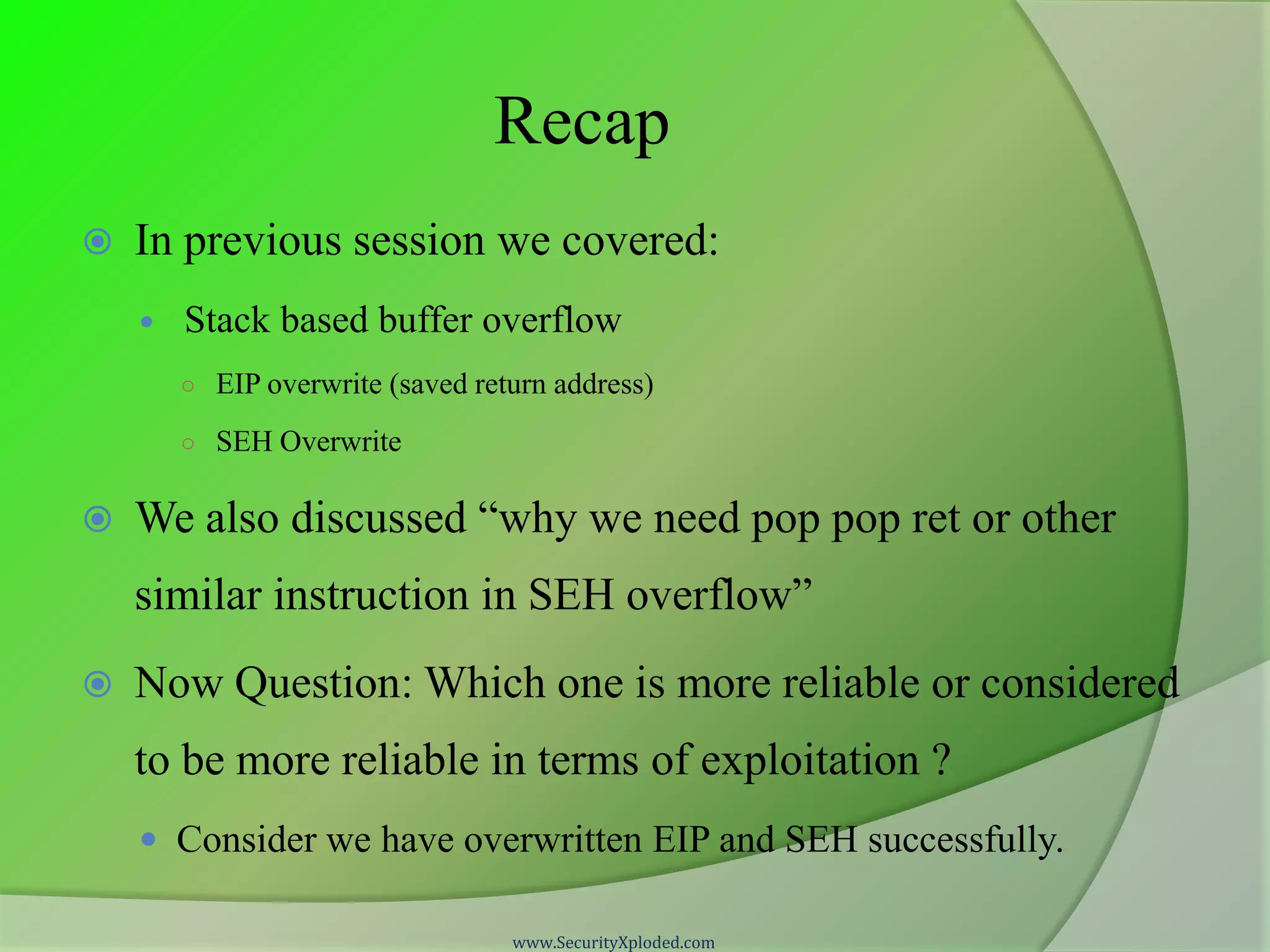 Recap

In previous session we covered:

Stack based buffer overflow

EIP overwrite (saved return address)

SEH Overwrite

We also discussed “why we need pop pop ret or other similar instruction in SEH overflow”

Now Question: Which one is more reliable or considered to be more reliable in terms of exploitation ?

Consider we have overwritten EIP and SEH successfully.

www.SecurityXploded.com